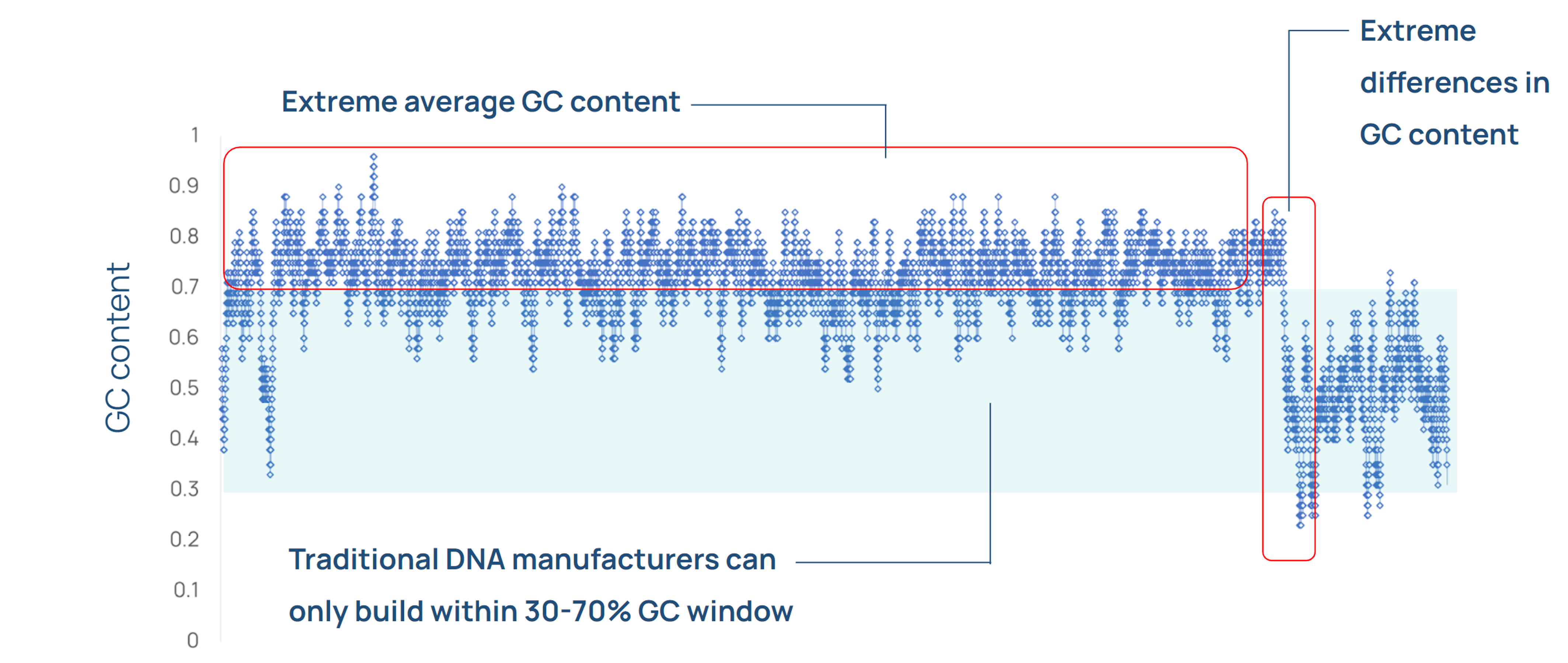 Extreme average GC content

Extreme differences in GC content

GC content

1
0.9
0.8
0.7
0.6
0.5
0.4
0.3
0.2
0.1
0

Traditional DNA manufacturers can only build within 30-70% GC window